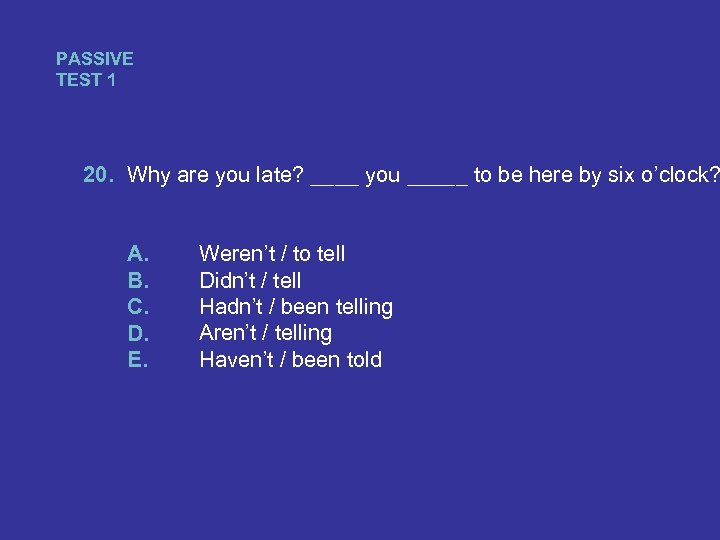 PASSIVE
TEST 1

20. Why are you late? ____ you _____ to be here by six o'clock?

A. Weren't / to tell
B. Didn't / tell
C. Hadn't / been telling
D. Aren't / telling
E. Haven't / been told